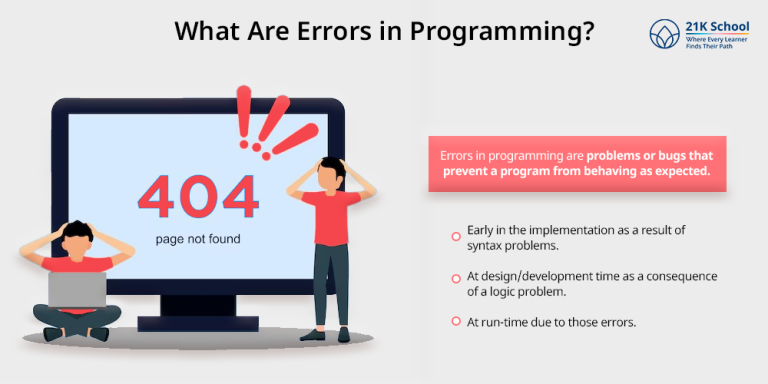 What Are Errors in Programming?

21K School
Where Every Learner Finds Their Path

404
page not found

Errors in programming are problems or bugs that prevent a program from behaving as expected.

Early in the implementation as a result of syntax problems.

At design/development time as a consequence of a logic problem.

At run-time due to those errors.